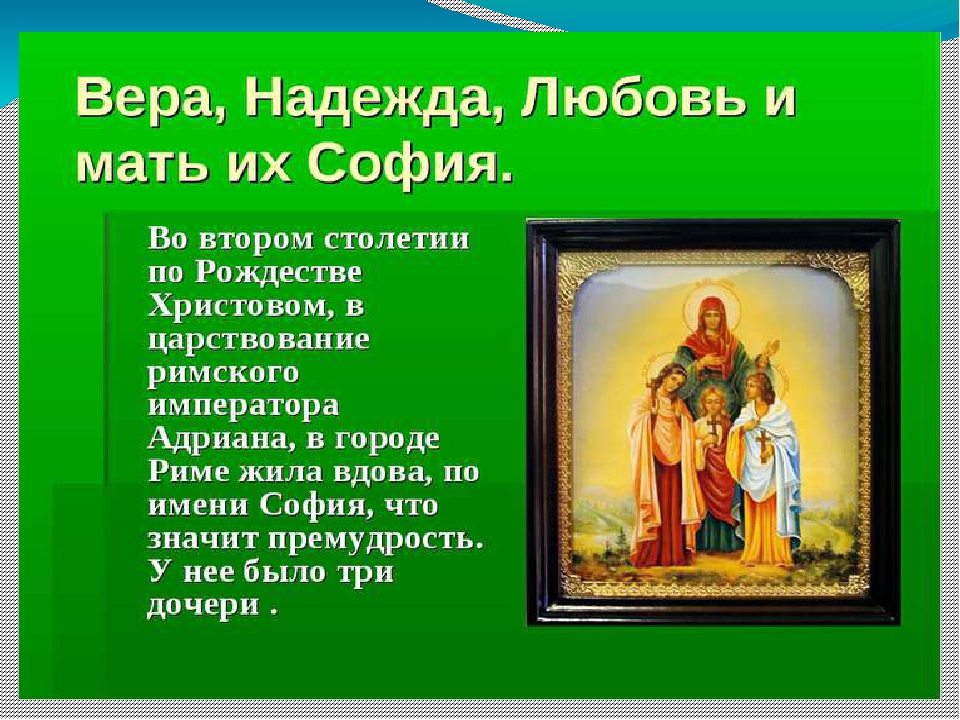 Вера, Надежда, Любовь и мать их София.

Во втором столетии по Рождестве Христовом, в царствование римского императора Адриана, в городе Риме жила вдова, по имени София, что значит премудрость. У нее было три дочери .